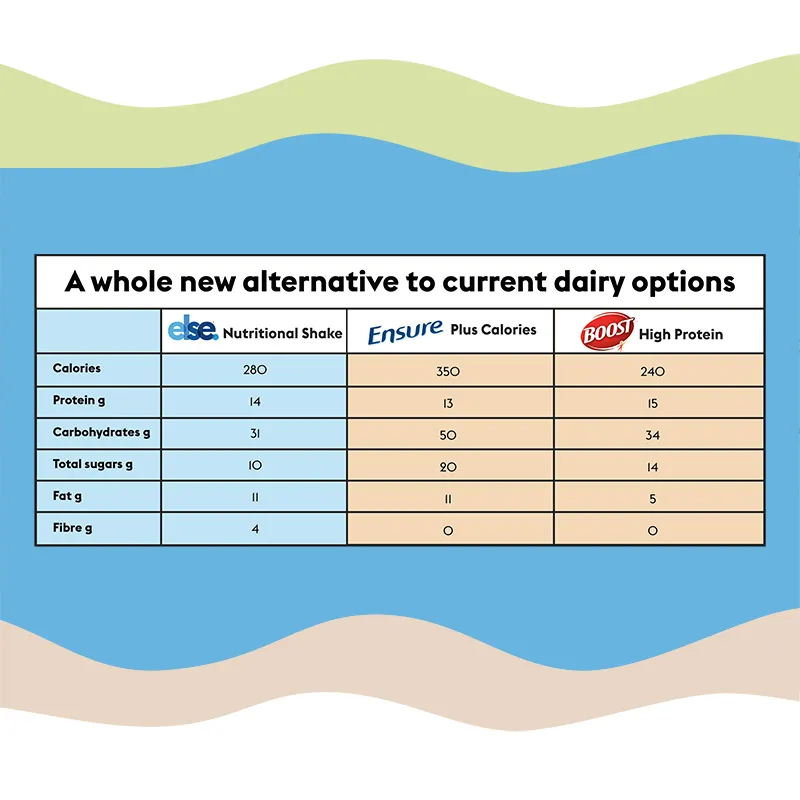 A whole new alternative to current dairy options

| | else. Nutritional Shake | Ensure Plus Calories | BOOST High Protein |
|---|---|---|---|
| Calories | 280 | 350 | 240 |
| Protein g | 14 | 13 | 15 |
| Carbohydrates g | 31 | 50 | 34 |
| Total sugars g | 10 | 20 | 14 |
| Fat g | 11 | 11 | 5 |
| Fibre g | 4 | 0 | 0 |